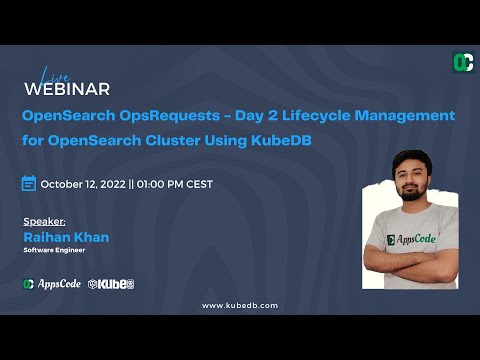 Live
WEBINAR

OpenSearch OpsRequests - Day 2 Lifecycle Management for OpenSearch Cluster Using KubeDB

October 12, 2022 || 01:00 PM CEST

Speaker:
Raihan Khan
Software Engineer

AppsCode

AppsCode KubeDB

www.kubedb.com